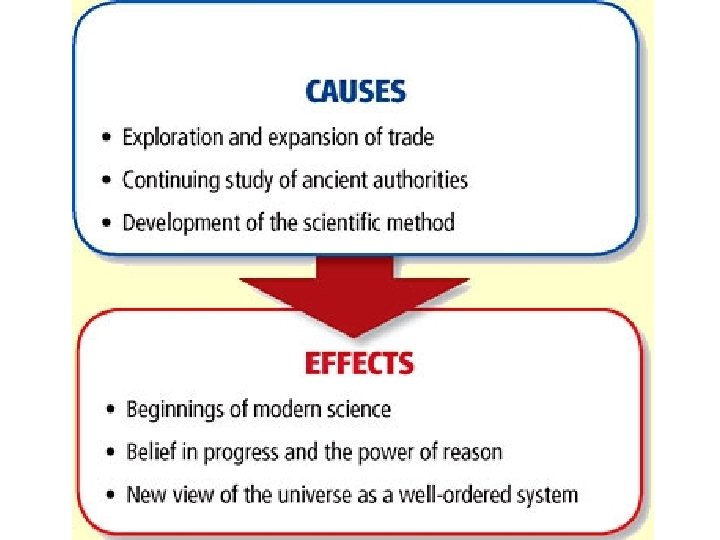 CAUSES

• Exploration and expansion of trade
• Continuing study of ancient authorities
• Development of the scientific method

EFFECTS

• Beginnings of modern science
• Belief in progress and the power of reason
• New view of the universe as a well-ordered system